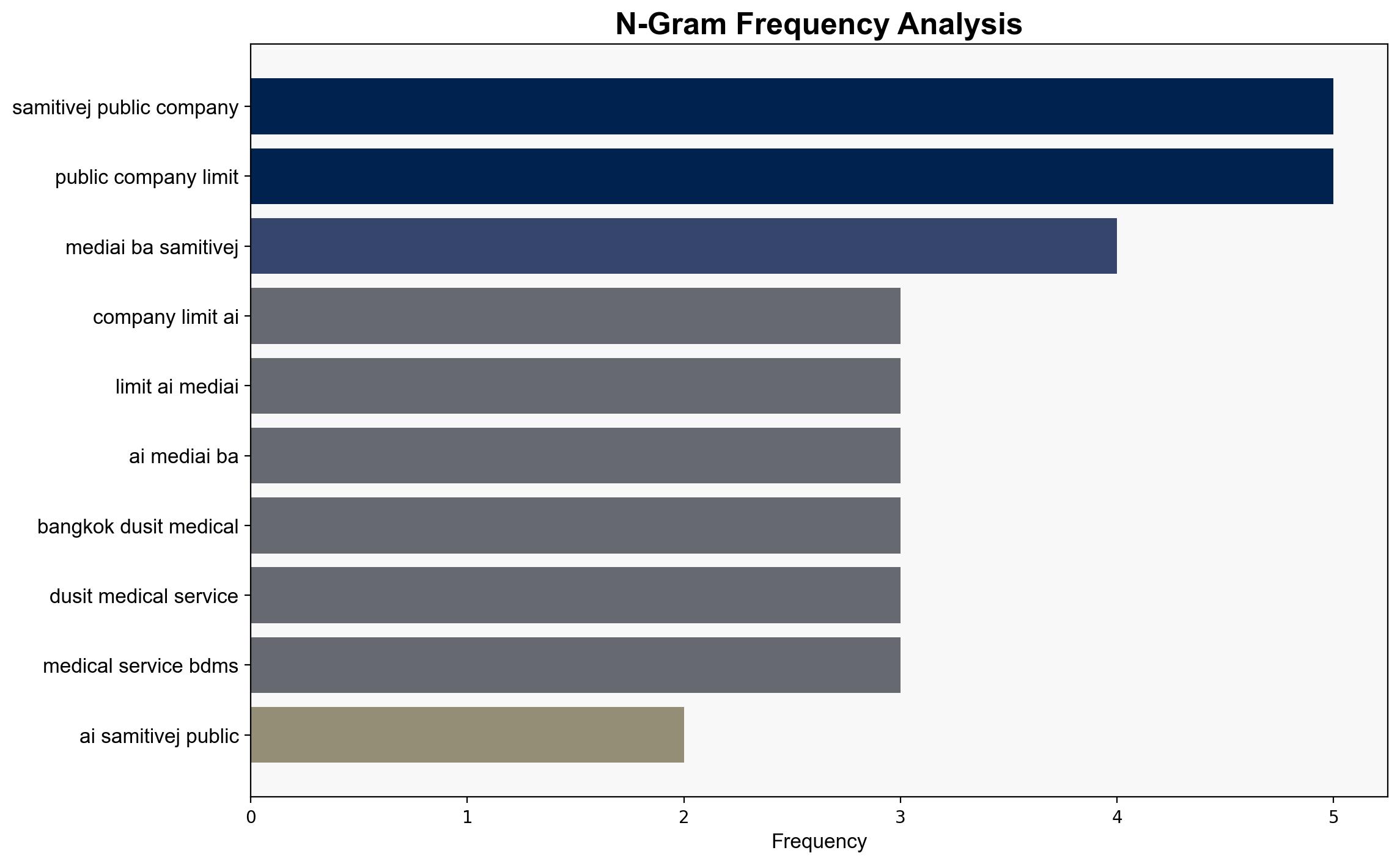 N-Gram Frequency Analysis

samitivej public company
public company limit
mediai ba samitivej
company limit ai
limit ai mediai
ai mediai ba
bangkok dusit medical
dusit medical service
medical service bdms
ai samitivej public

0
1
2
3
4
5
Frequency